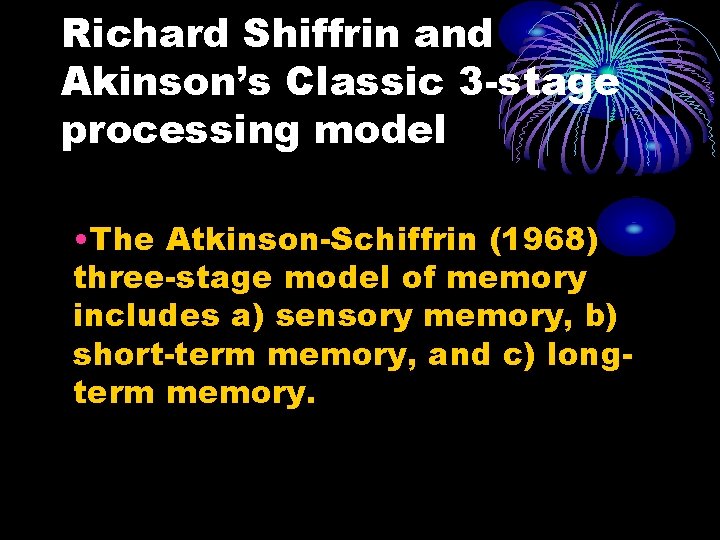 Richard Shiffrin and Akinson's Classic 3-stage processing model

•The Atkinson-Schiffrin (1968) three-stage model of memory includes a) sensory memory, b) short-term memory, and c) long-term memory.